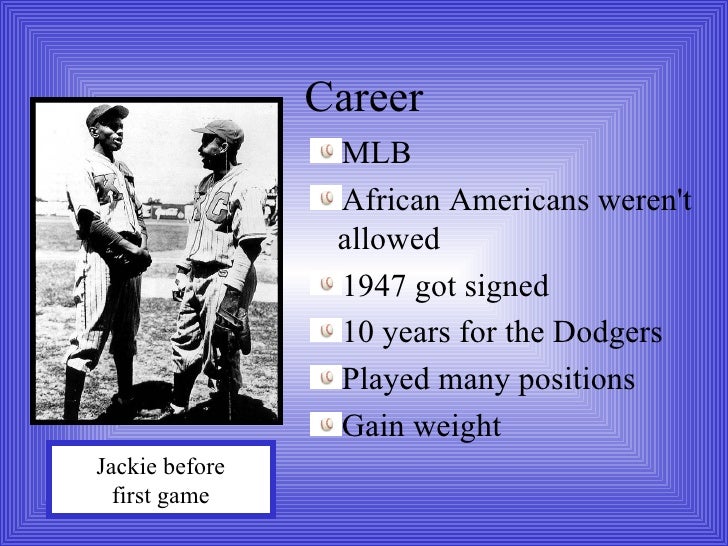 Career

MLB

African Americans weren't allowed

1947 got signed

10 years for the Dodgers

Played many positions

Gain weight

Jackie before first game